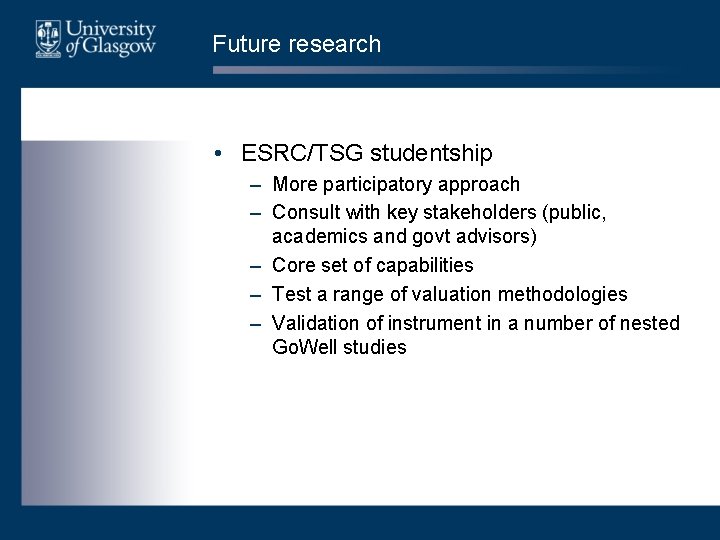 University of Glasgow

Future research

• ESRC/TSG studentship
– More participatory approach
– Consult with key stakeholders (public, academics and govt advisors)
– Core set of capabilities
– Test a range of valuation methodologies
– Validation of instrument in a number of nested GoWell studies